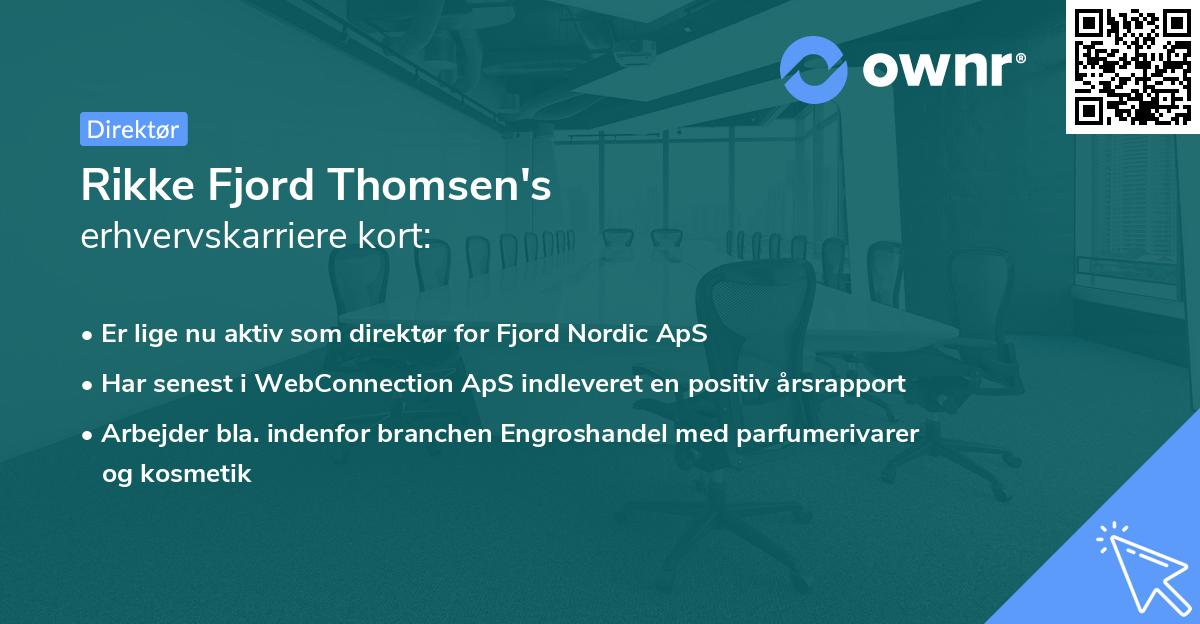 ownr®

Direktør

Rikke Fjord Thomsen's
erhvervskarriere kort:

• Er lige nu aktiv som direktør for Fjord Nordic ApS
• Har senest i WebConnection ApS indleveret en positiv årsrapport
• Arbejder bla. indenfor branchen Engroshandel med parfumerivarer og kosmetik